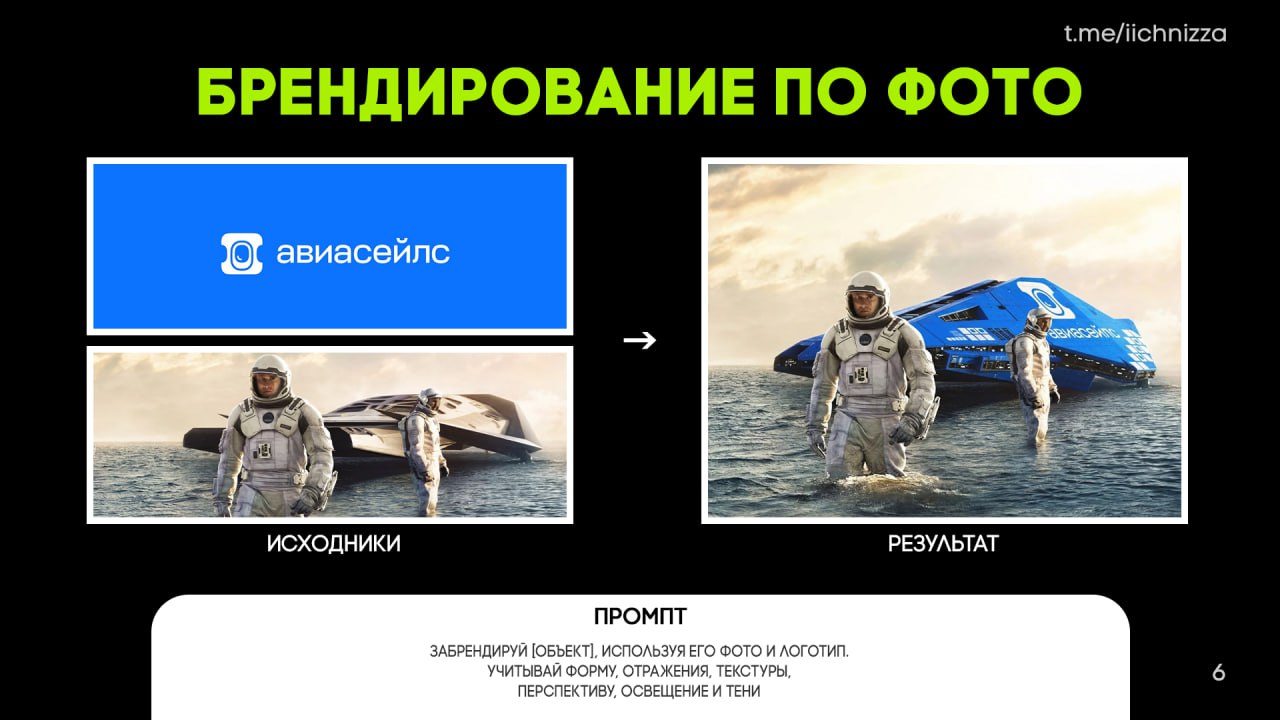 t.me/iichnizza

БРЕНДИРОВАНИЕ ПО ФОТО

авиасейлс

→

авиасейлс

ИСХОДНИКИ

РЕЗУЛЬТАТ

ПРОМПТ

ЗАБРЕНДИРУЙ [ОБЪЕКТ], ИСПОЛЬЗУЯ ЕГО ФОТО И ЛОГОТИП. УЧИТЫВАЙ ФОРМУ, ОТРАЖЕНИЯ, ТЕКСТУРЫ, ПЕРСПЕКТИВУ, ОСВЕЩЕНИЕ И ТЕНИ

6